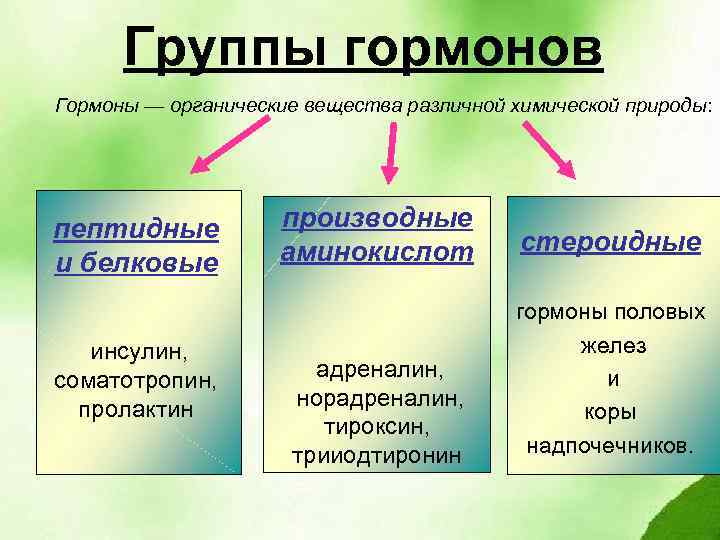 Группы гормонов

Гормоны — органические вещества различной химической природы:

пептидные и белковые

инсулин, соматотропин, пролактин

производные аминокислот

адреналин, норадреналин, тироксин, трииодтиронин

стероидные

гормоны половых желез и коры надпочечников.